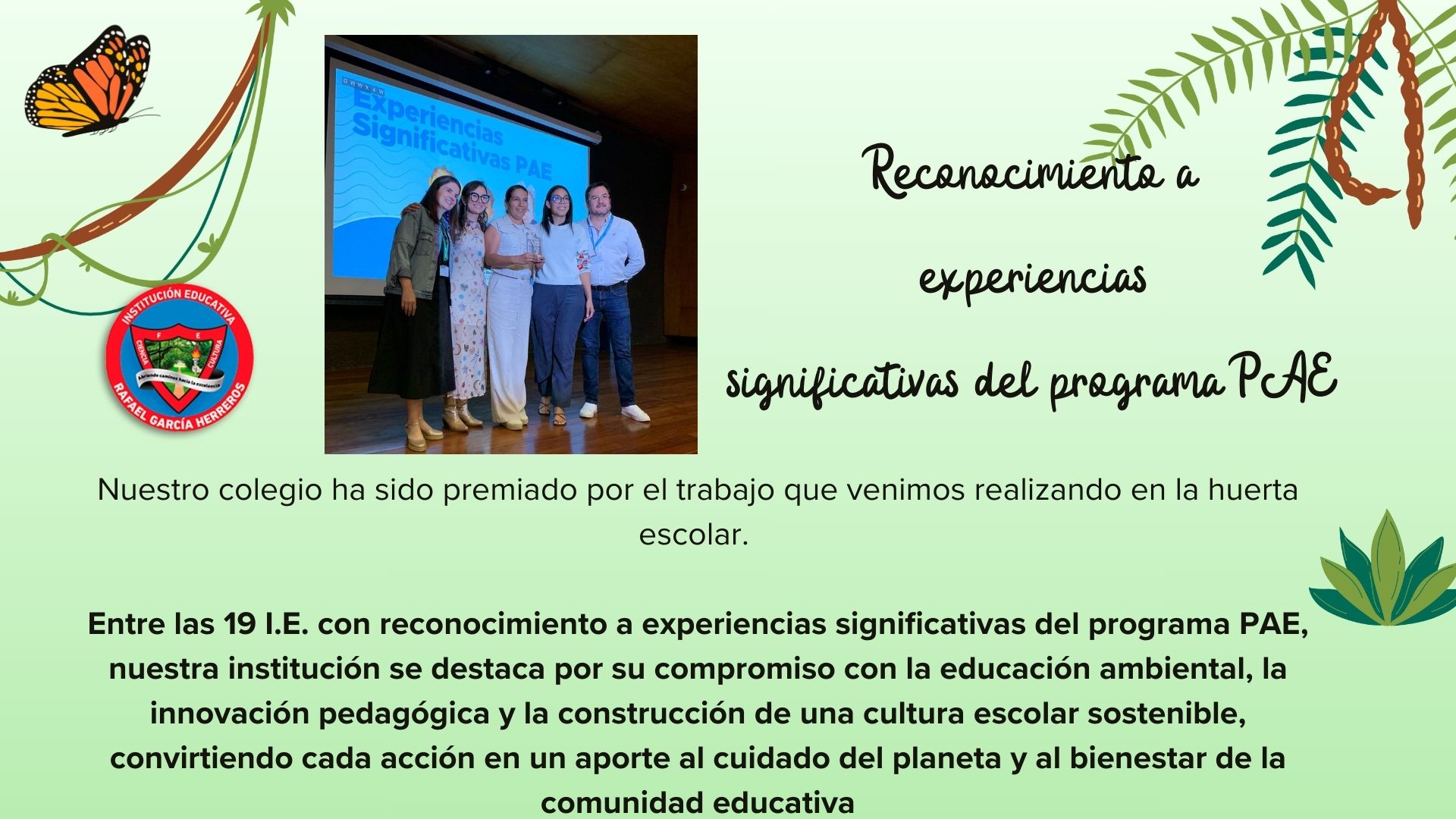 INSTITUCIÓN EDUCATIVA
F E
CIENCIA CULTURA
Abriendo caminos hacia la excelencia
RAFAEL GARCÍA HERREROS

Experiencias Significativas PAE

Reconocimiento a experiencias significativas del programa PAE

Nuestro colegio ha sido premiado por el trabajo que venimos realizando en la huerta escolar.

Entre las 19 I.E. con reconocimiento a experiencias significativas del programa PAE, nuestra institución se destaca por su compromiso con la educación ambiental, la innovación pedagógica y la construcción de una cultura escolar sostenible, convirtiendo cada acción en un aporte al cuidado del planeta y al bienestar de la comunidad educativa